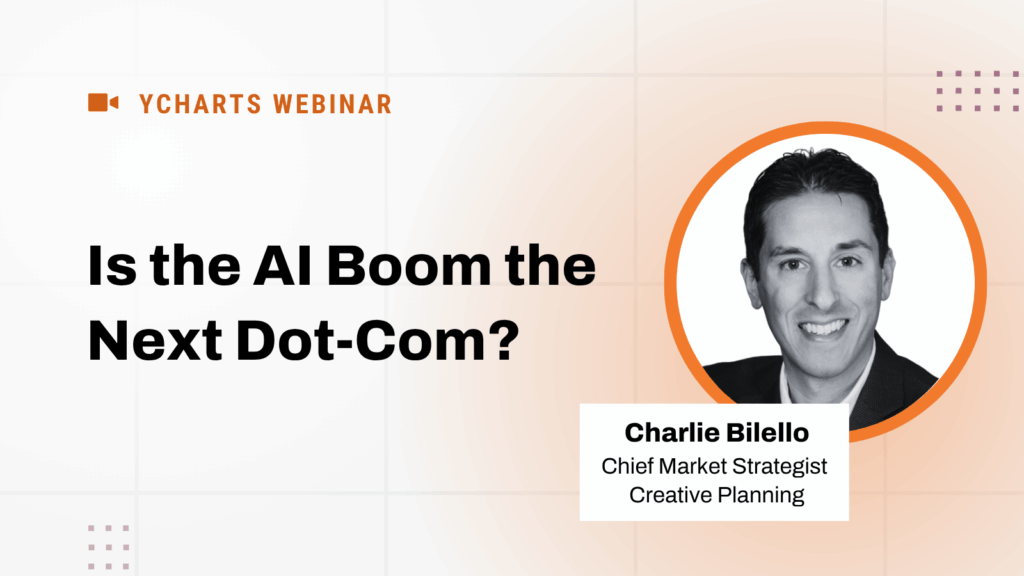 YCHARTS WEBINAR

Is the AI Boom the Next Dot-Com?

Charlie Bilello
Chief Market Strategist
Creative Planning